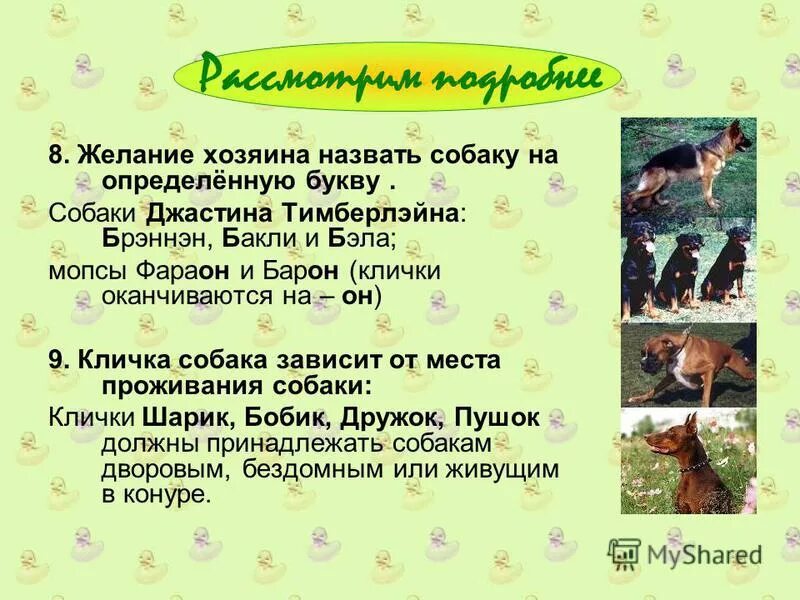 Рассмотрим подробнее

8. Желание хозяина назвать собаку на определённую букву .

Собаки Джастина Тимберлэйна: Брэннэн, Бакли и Бэла;

мопсы Фараон и Барон (клички оканчиваются на – он)

9. Кличка собака зависит от места проживания собаки:

Клички Шарик, Бобик, Дружок, Пушок должны принадлежать собакам дворовым, бездомным или живущим в конуре.

MyShared